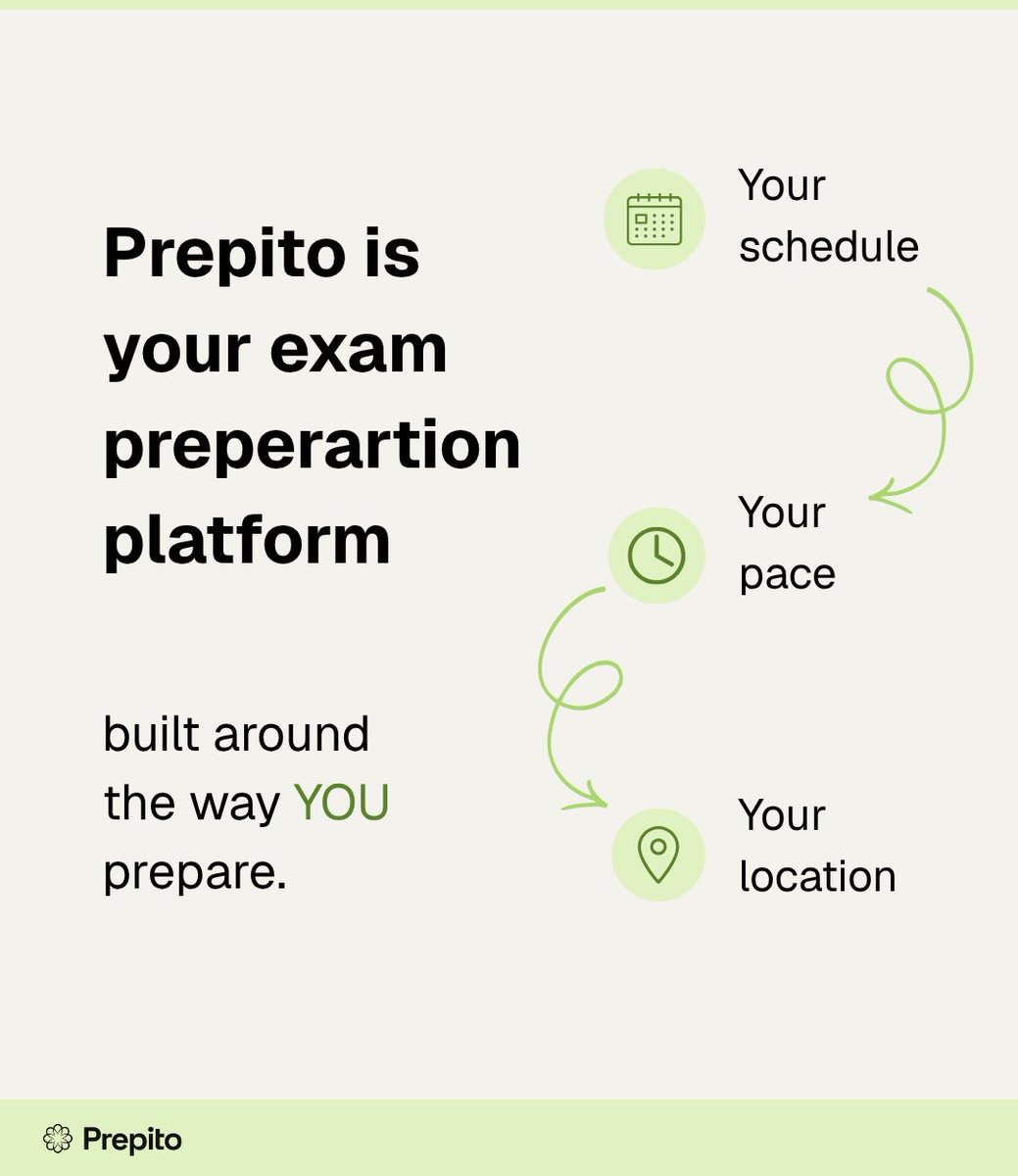 Prepito is your exam preperartion platform

built around the way YOU prepare.

Your schedule

Your pace

Your location

Prepito